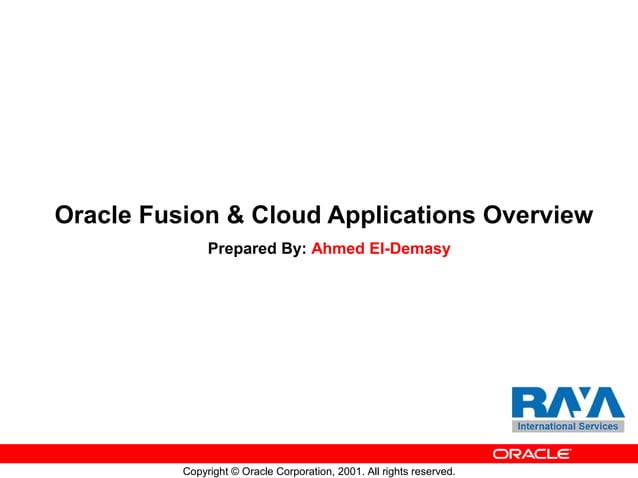 Oracle Fusion & Cloud Applications Overview

Prepared By: Ahmed El-Demasy

RAYA
International Services

ORACLE

Copyright © Oracle Corporation, 2001. All rights reserved.